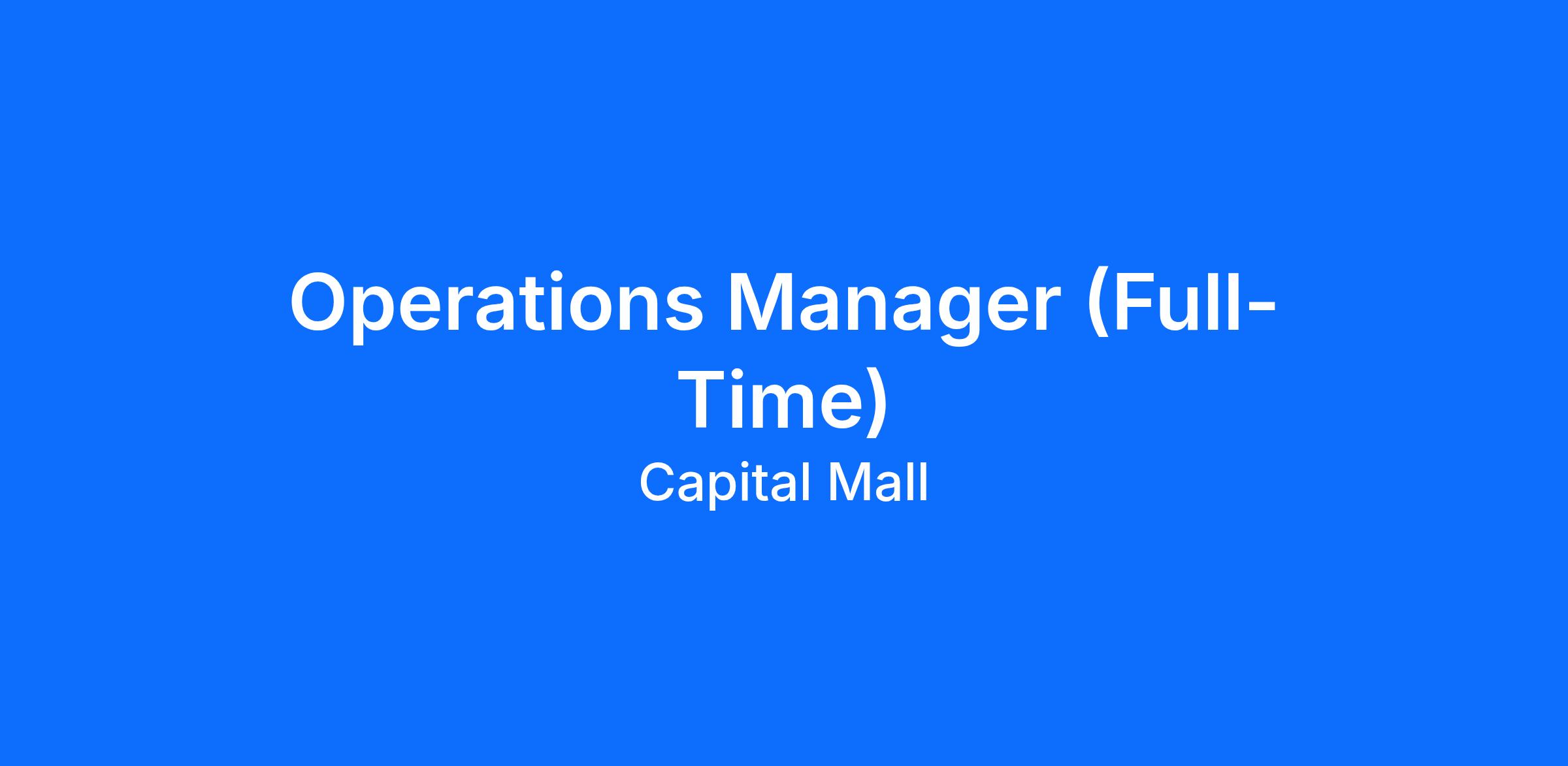 Operations Manager (Full-Time)
Capital Mall